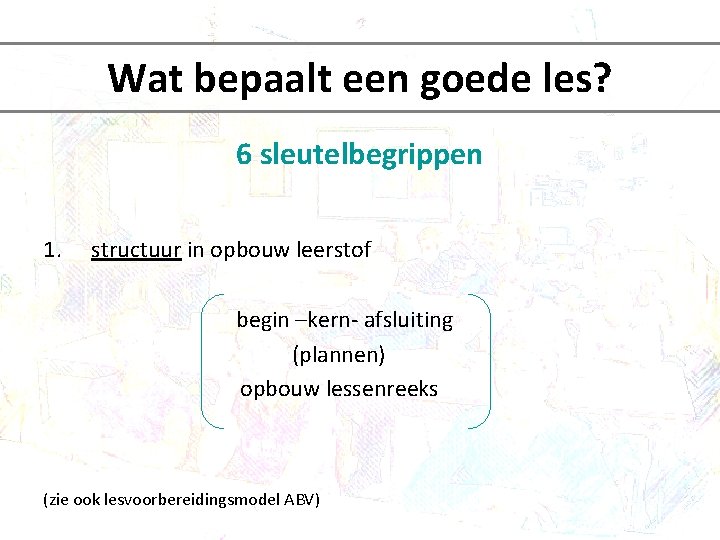 Wat bepaalt een goede les?

6 sleutelbegrippen

1. structuur in opbouw leerstof

begin –kern- afsluiting
(plannen)
opbouw lessenreeks

(zie ook lesvoorbereidingsmodel ABV)